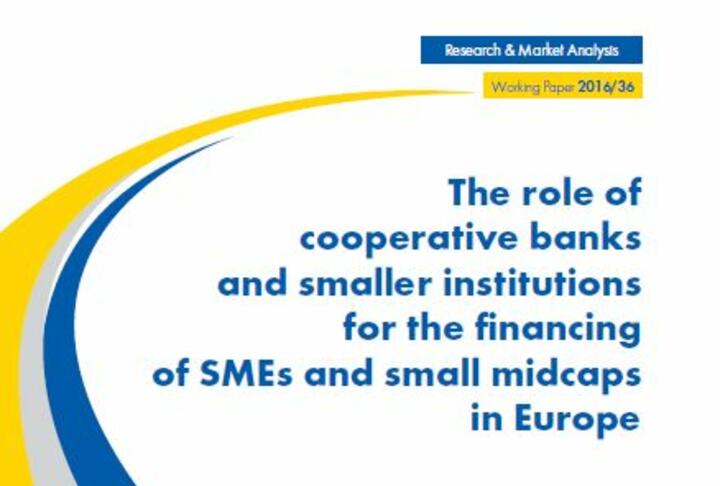 Research & Market Analysis

Working Paper 2016/36

The role of cooperative banks and smaller institutions for the financing of SMEs and small midcaps in Europe